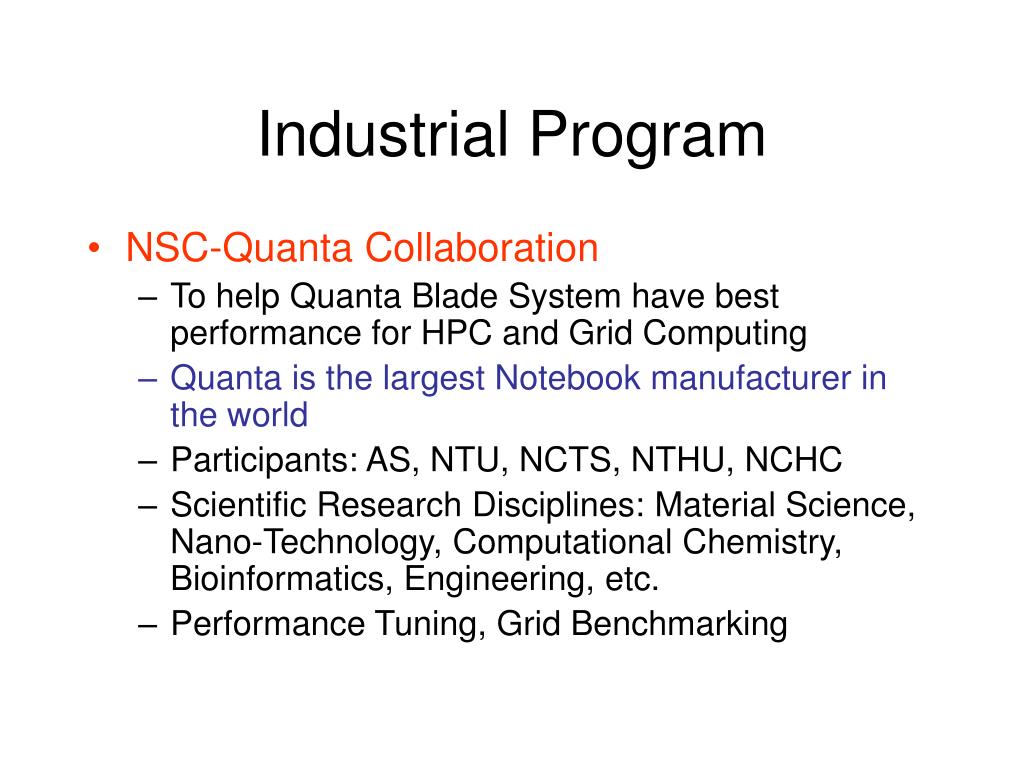 Industrial Program

• NSC-Quanta Collaboration
– To help Quanta Blade System have best performance for HPC and Grid Computing
– Quanta is the largest Notebook manufacturer in the world
– Participants: AS, NTU, NCTS, NTHU, NCHC
– Scientific Research Disciplines: Material Science, Nano-Technology, Computational Chemistry, Bioinformatics, Engineering, etc.
– Performance Tuning, Grid Benchmarking